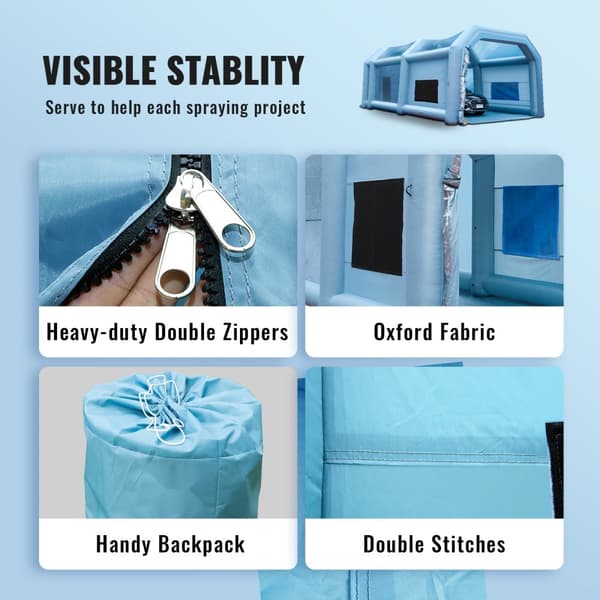 VISIBLE STABLITY

Serve to help each spraying project

Heavy-duty Double Zippers

Oxford Fabric

Handy Backpack

Double Stitches